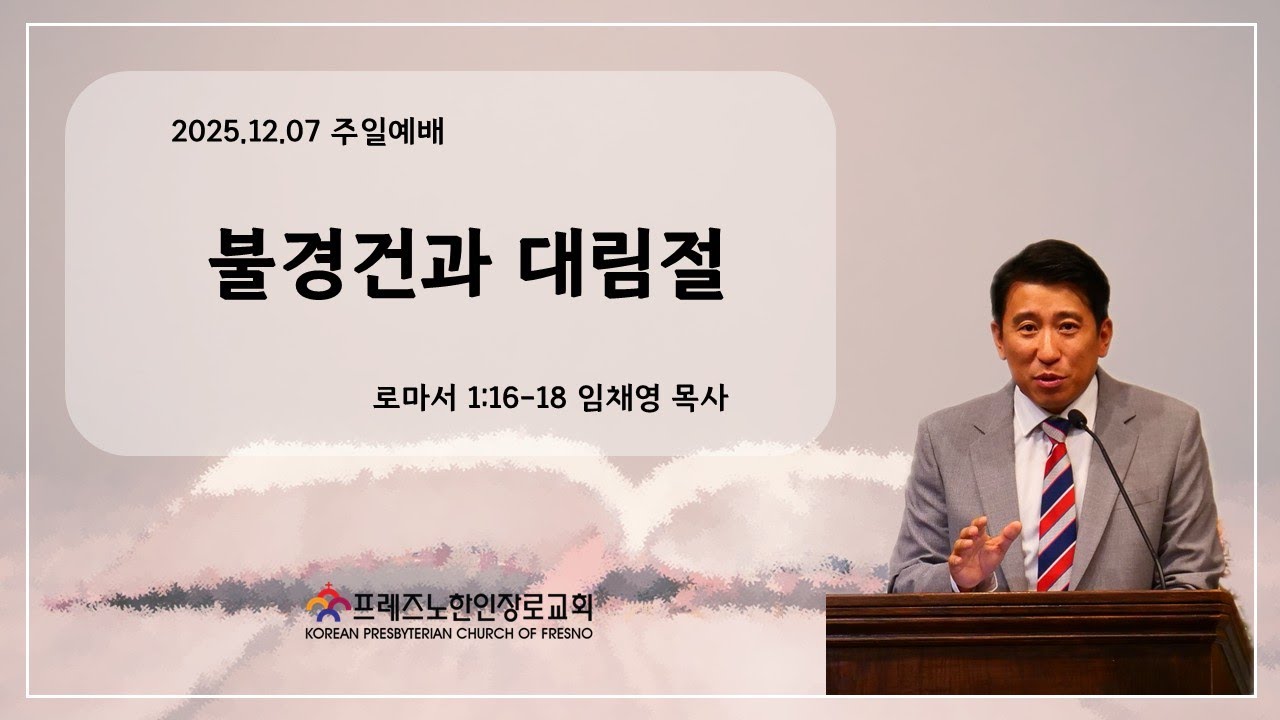 2025.12.07 주일예배

불경건과 대림절

로마서 1:16-18 임채영 목사

프레즈노한인장로교회
KOREAN PRESBYTERIAN CHURCH OF FRESNO